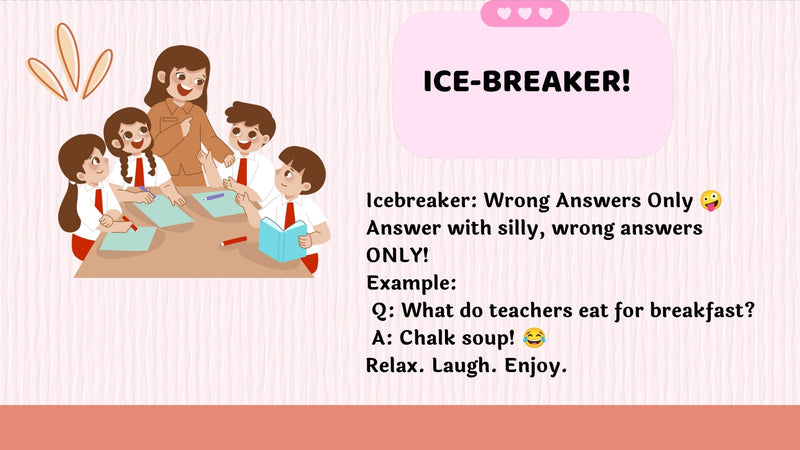 ICE-BREAKER!

Icebreaker: Wrong Answers Only 🤪
Answer with silly, wrong answers ONLY!
Example:
Q: What do teachers eat for breakfast?
A: Chalk soup! 😂
Relax. Laugh. Enjoy.